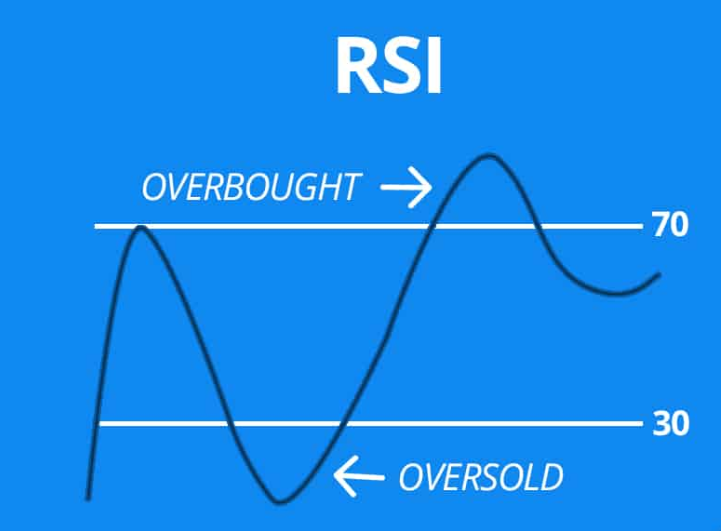 RSI

OVERBOUGHT →

70

30

← OVERSOLD